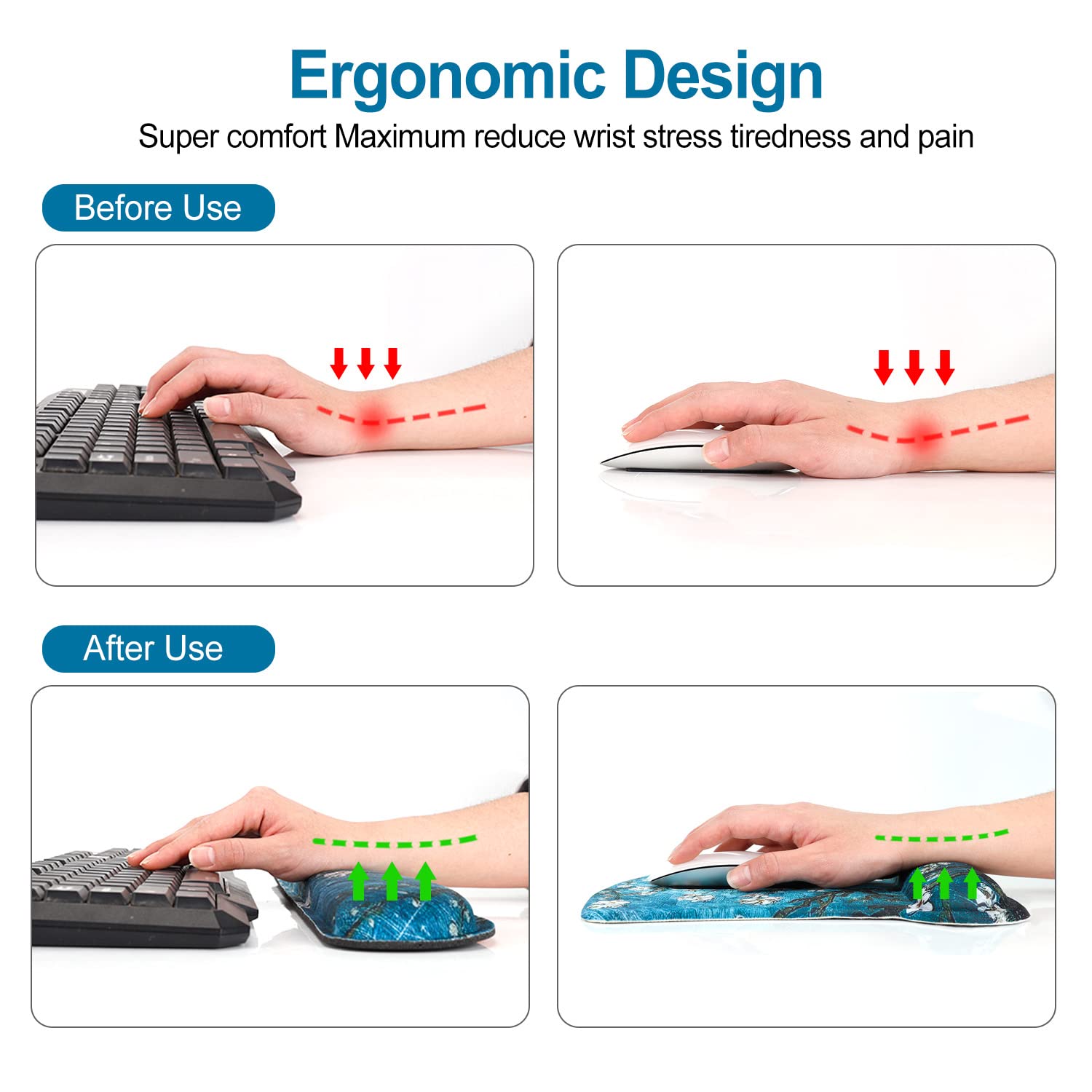 Ergonomic Design

Super comfort Maximum reduce wrist stress tiredness and pain

Before Use

After Use